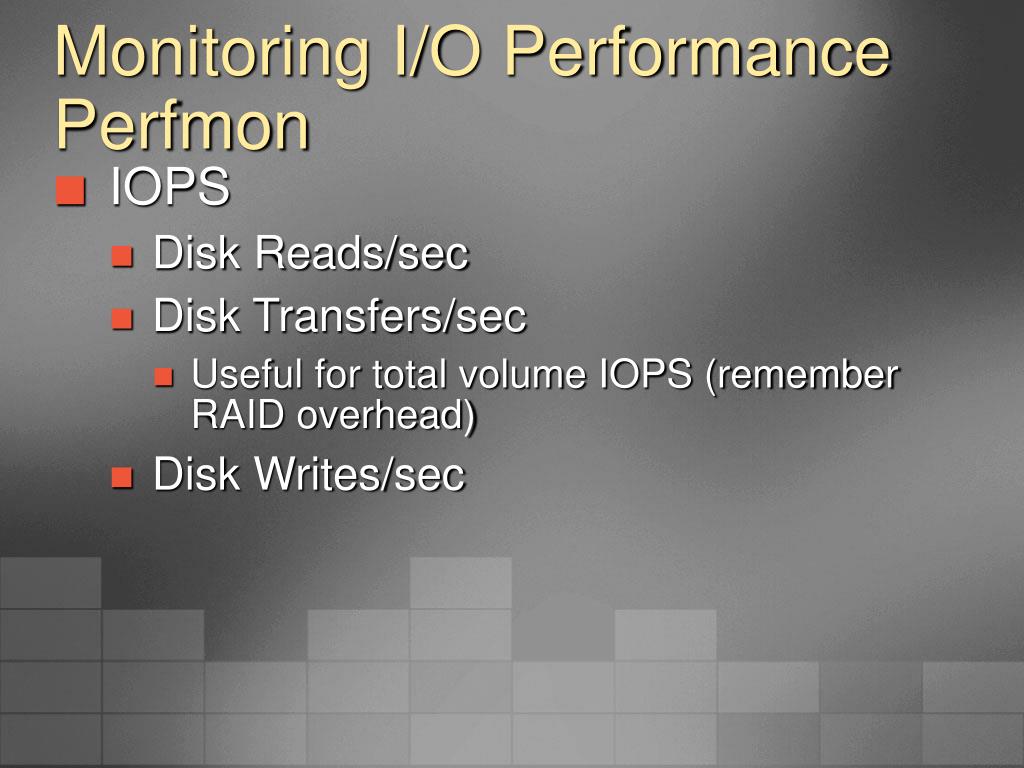 Monitoring I/O Performance Perfmon

IOPS

Disk Reads/sec

Disk Transfers/sec

Useful for total volume IOPS (remember RAID overhead)

Disk Writes/sec